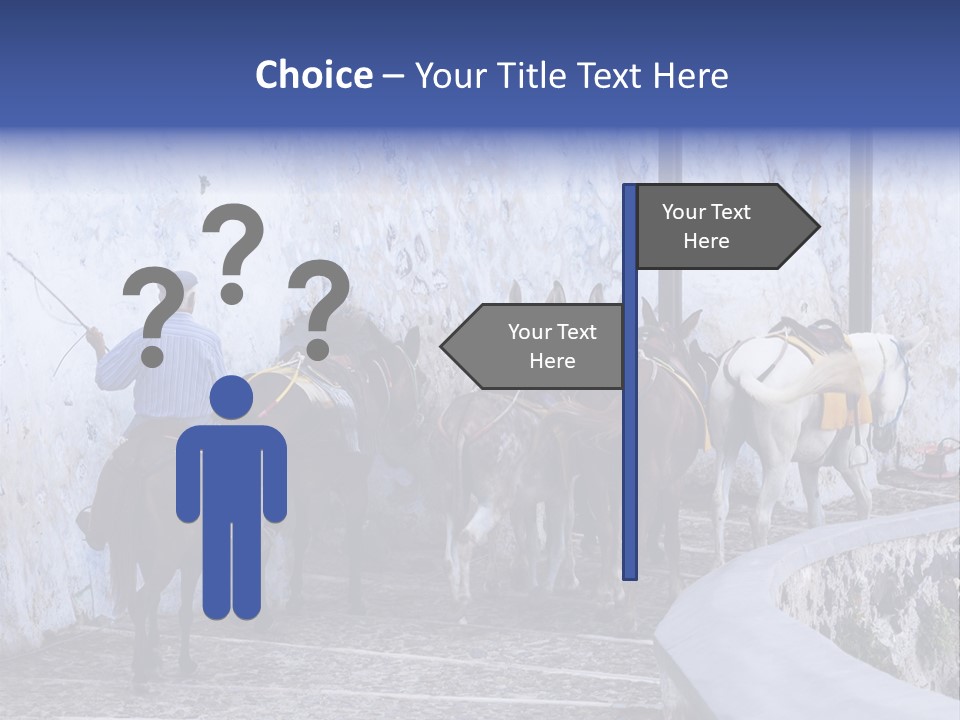 Choice – Your Title Text Here

???

Your Text Here

Your Text Here